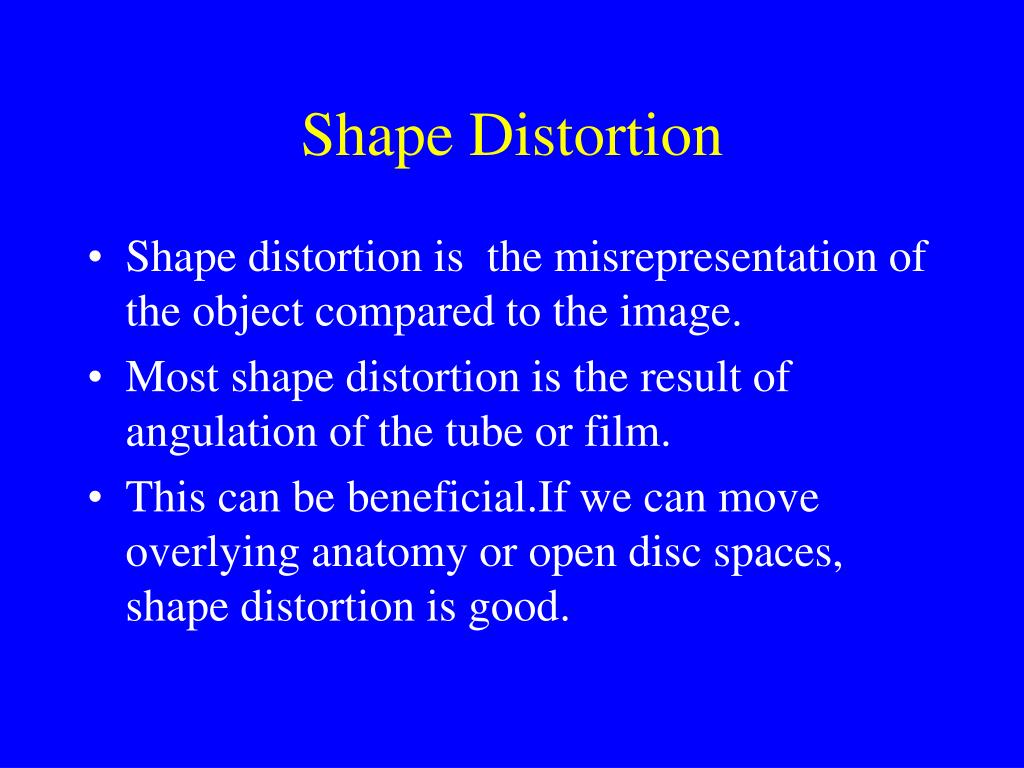 Shape Distortion

• Shape distortion is the misrepresentation of the object compared to the image.
• Most shape distortion is the result of angulation of the tube or film.
• This can be beneficial.If we can move overlying anatomy or open disc spaces, shape distortion is good.